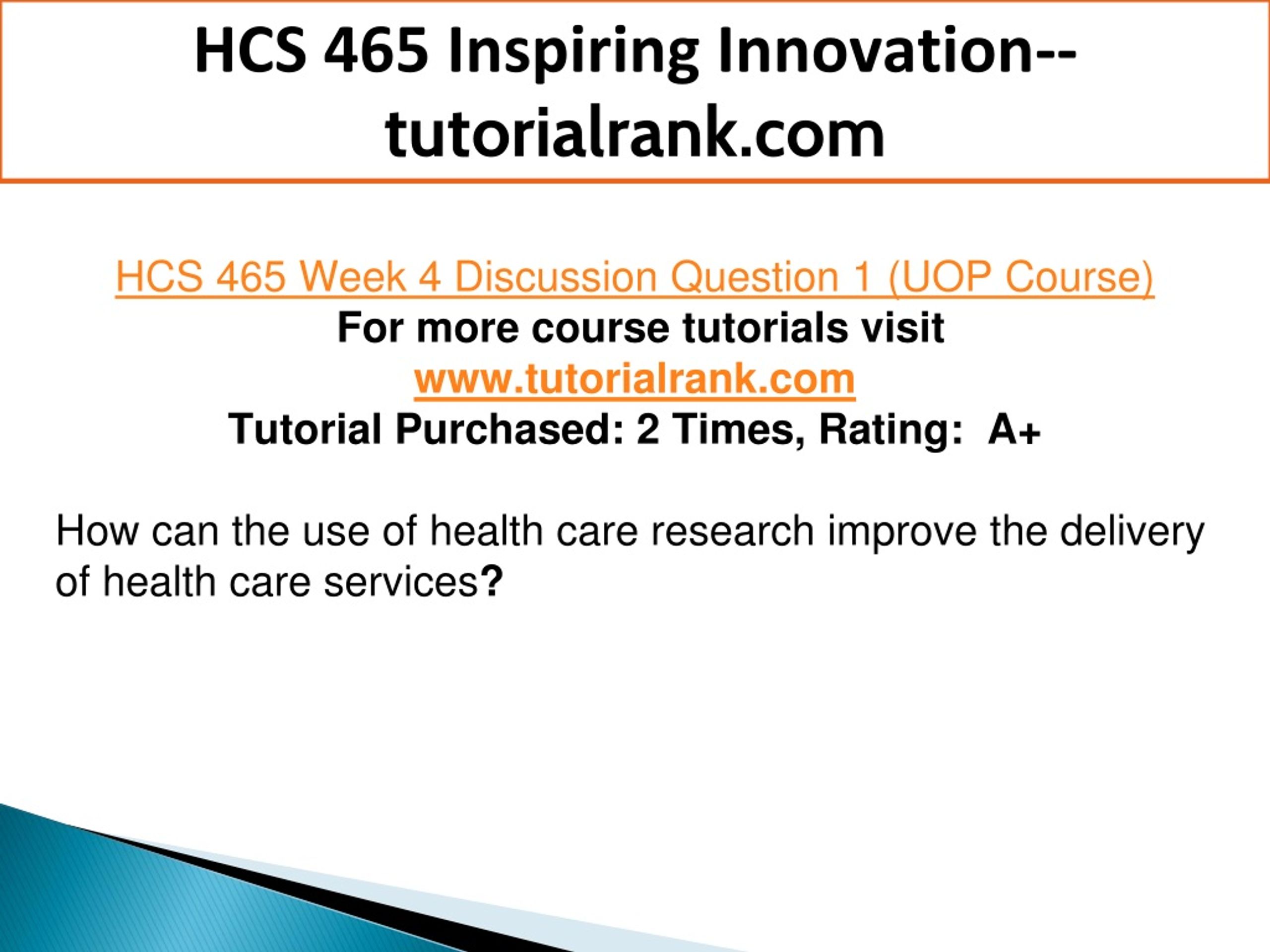 HCS 465 Inspiring Innovation--tutorialrank.com

HCS 465 Week 4 Discussion Question 1 (UOP Course)
For more course tutorials visit
www.tutorialrank.com
Tutorial Purchased: 2 Times, Rating: A+

How can the use of health care research improve the delivery of health care services?